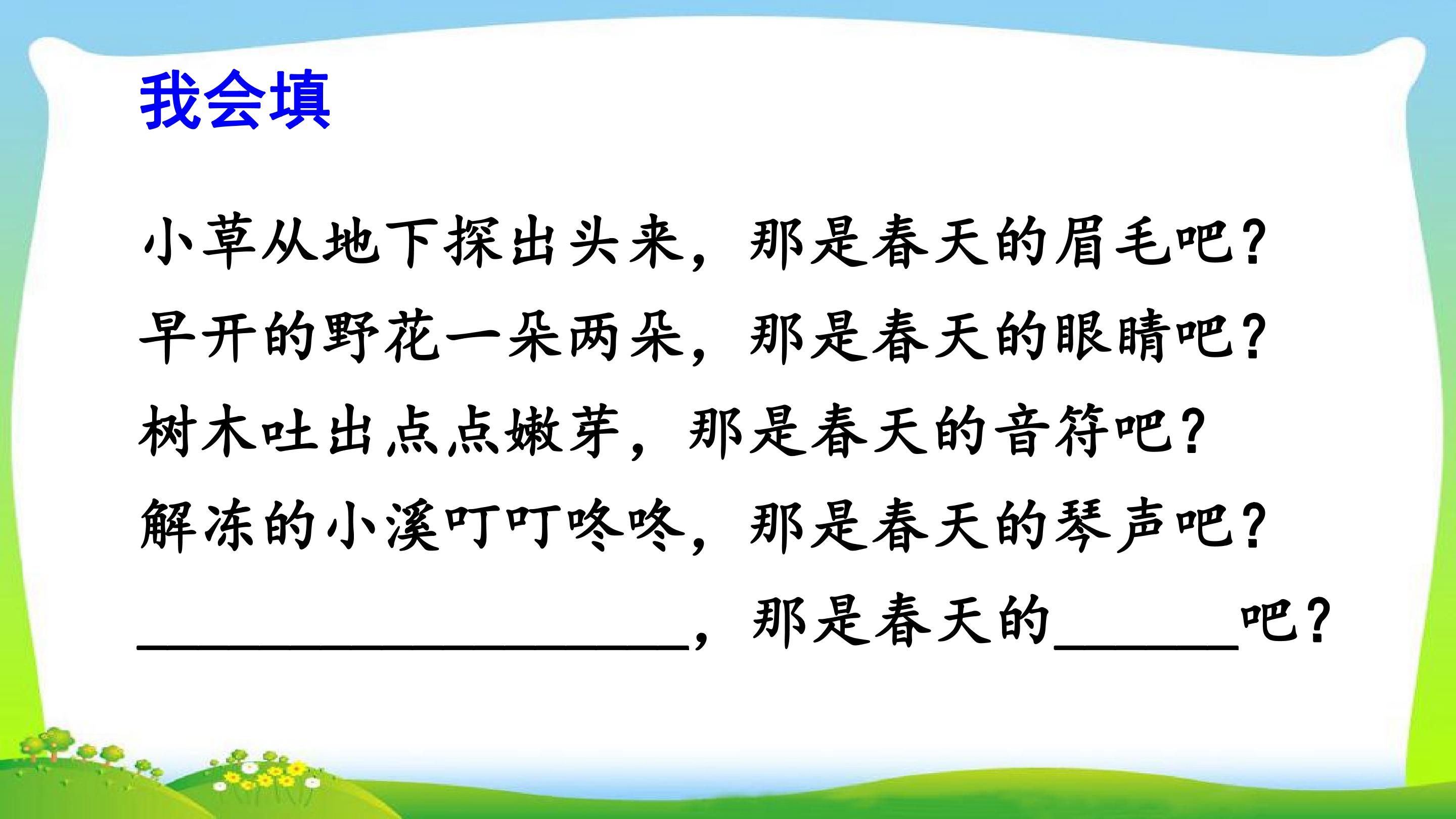 我会填

小草从地下探出头来，那是春天的眉毛吧？

早开的野花一朵两朵，那是春天的眼睛吧？

树木吐出点点嫩芽，那是春天的音符吧？

解冻的小溪叮叮咚咚，那是春天的琴声吧？

____，那是春天的____吧？